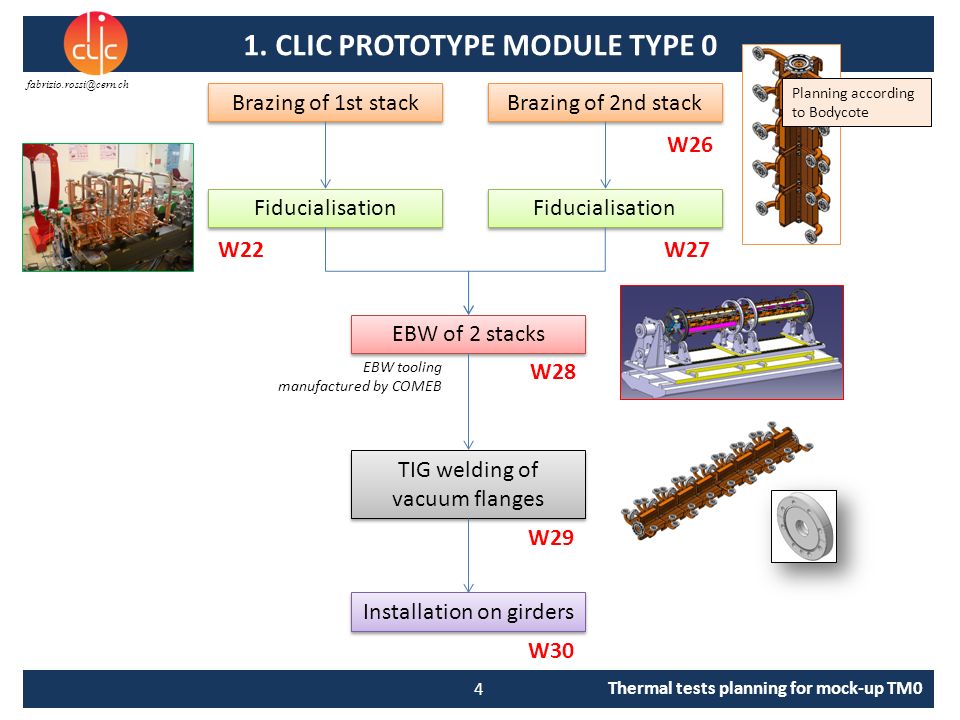 clic

1. CLIC PROTOTYPE MODULE TYPE 0

fabrizio.rossi@cern.ch

Brazing of 1st stack

Brazing of 2nd stack

Planning according to Bodycote

W26

Fiducialisation

Fiducialisation

W22

W27

EBW of 2 stacks

EBW tooling manufactured by COMEB

W28

TIG welding of vacuum flanges

W29

Installation on girders

W30

4

Thermal tests planning for mock-up TM0